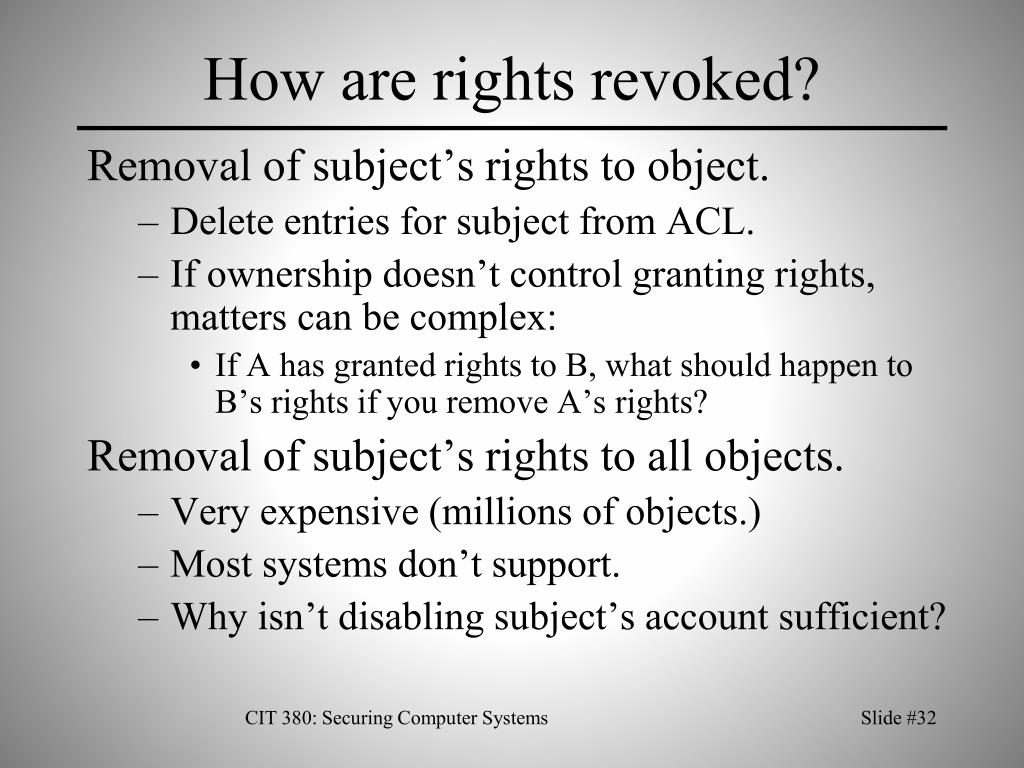 How are rights revoked?

Removal of subject’s rights to object.

– Delete entries for subject from ACL.

– If ownership doesn’t control granting rights, matters can be complex:

• If A has granted rights to B, what should happen to B’s rights if you remove A’s rights?

Removal of subject’s rights to all objects.

– Very expensive (millions of objects.)

– Most systems don’t support.

– Why isn’t disabling subject’s account sufficient?

CIT 380: Securing Computer Systems

Slide #32